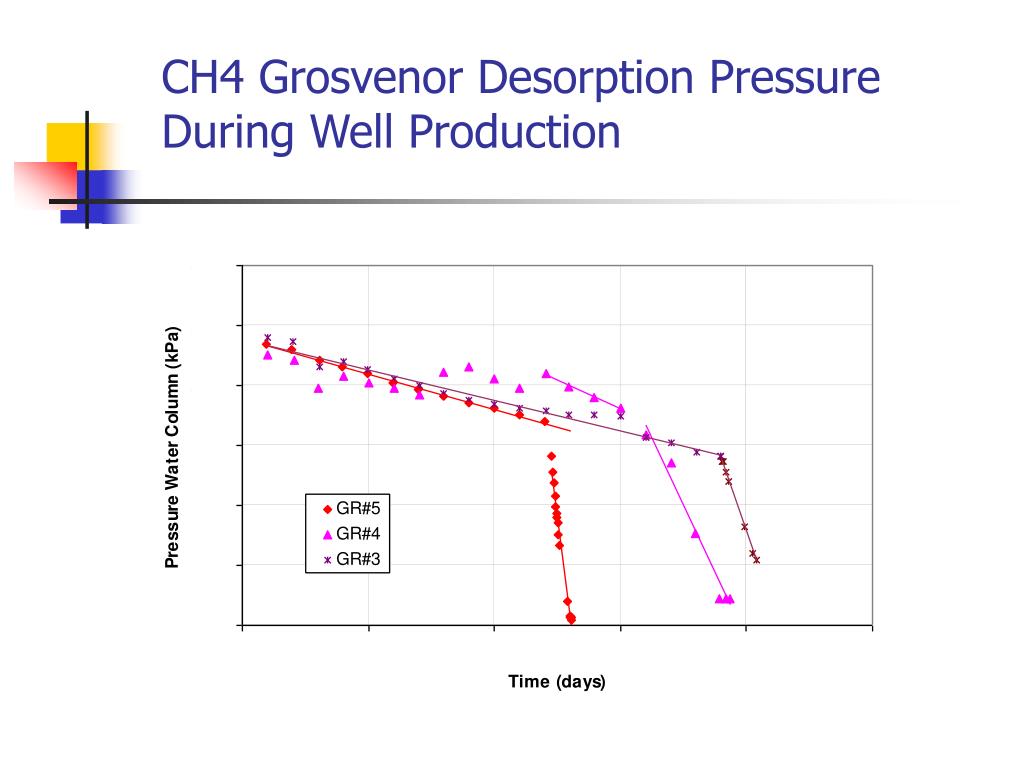 CH4 Grosvenor Desorption Pressure During Well Production

Pressure Water Column (kPa)

GR#5
GR#4
GR#3

Time (days)